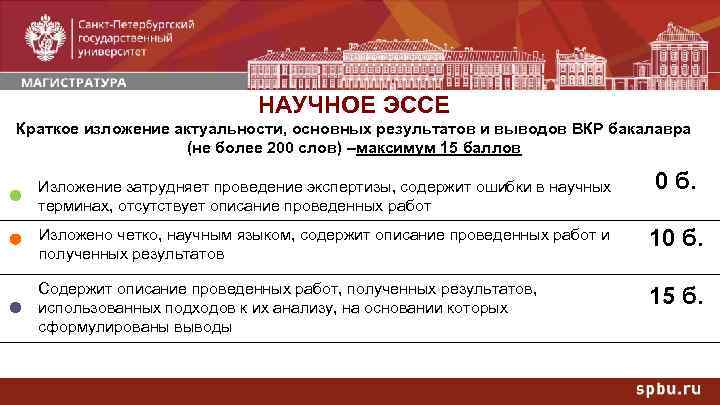 Санкт-Петербургский государственный университет

МАГИСТРАТУРА

НАУЧНОЕ ЭССЕ

Краткое изложение актуальности, основных результатов и выводов ВКР бакалавра (не более 200 слов) –максимум 15 баллов

| | |
|---|---|
| Изложение затрудняет проведение экспертизы, содержит ошибки в научных терминах, отсутствует описание проведенных работ | 0 б. |
| Изложено четко, научным языком, содержит описание проведенных работ и полученных результатов | 10 б. |
| Содержит описание проведенных работ, полученных результатов, использованных подходов к их анализу, на основании которых сформулированы выводы | 15 б. |

spbu.ru